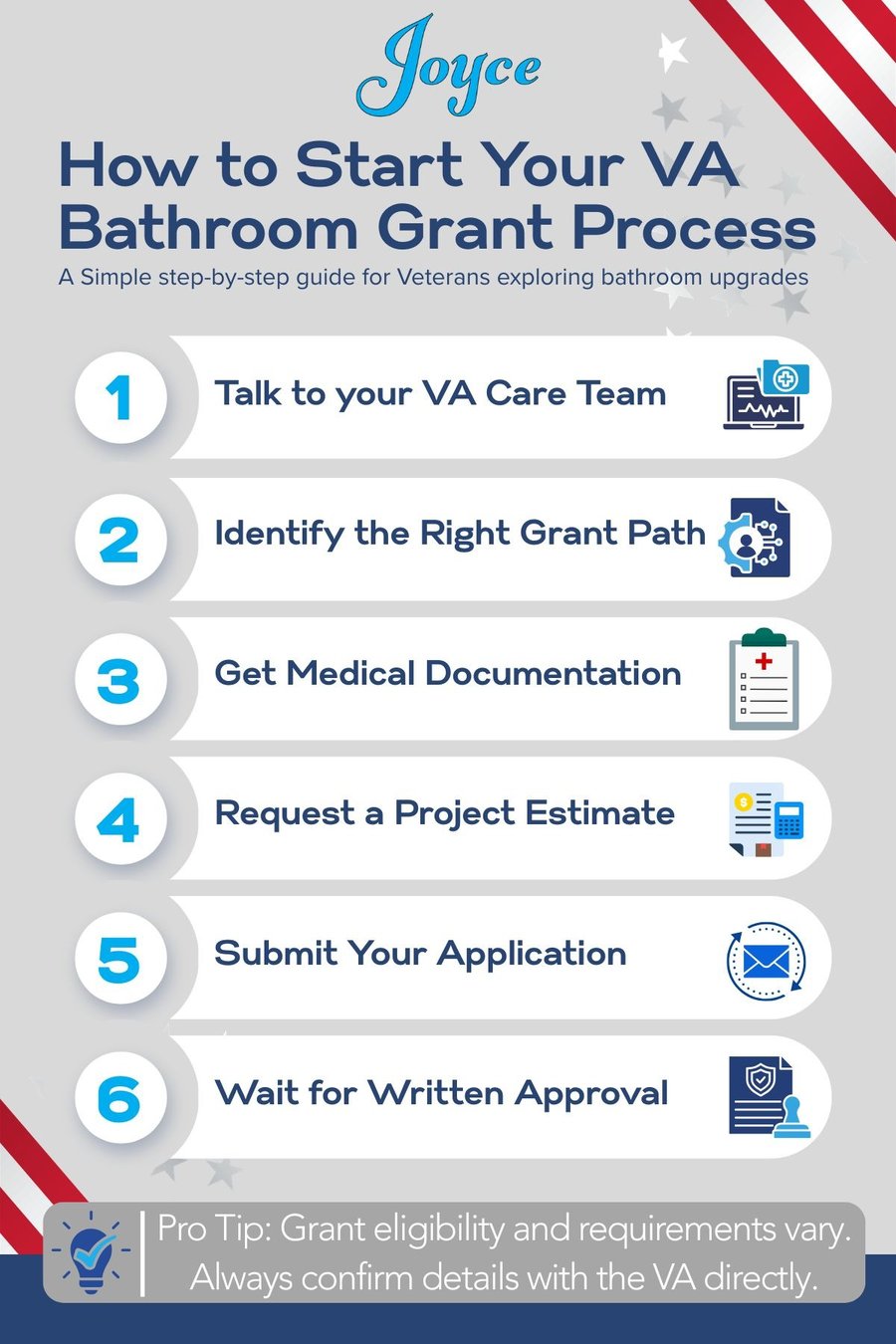 Joyce

How to Start Your VA Bathroom Grant Process

A Simple step-by-step guide for Veterans exploring bathroom upgrades

1 Talk to your VA Care Team

2 Identify the Right Grant Path

3 Get Medical Documentation

4 Request a Project Estimate

5 Submit Your Application

6 Wait for Written Approval

Pro Tip: Grant eligibility and requirements vary. Always confirm details with the VA directly.